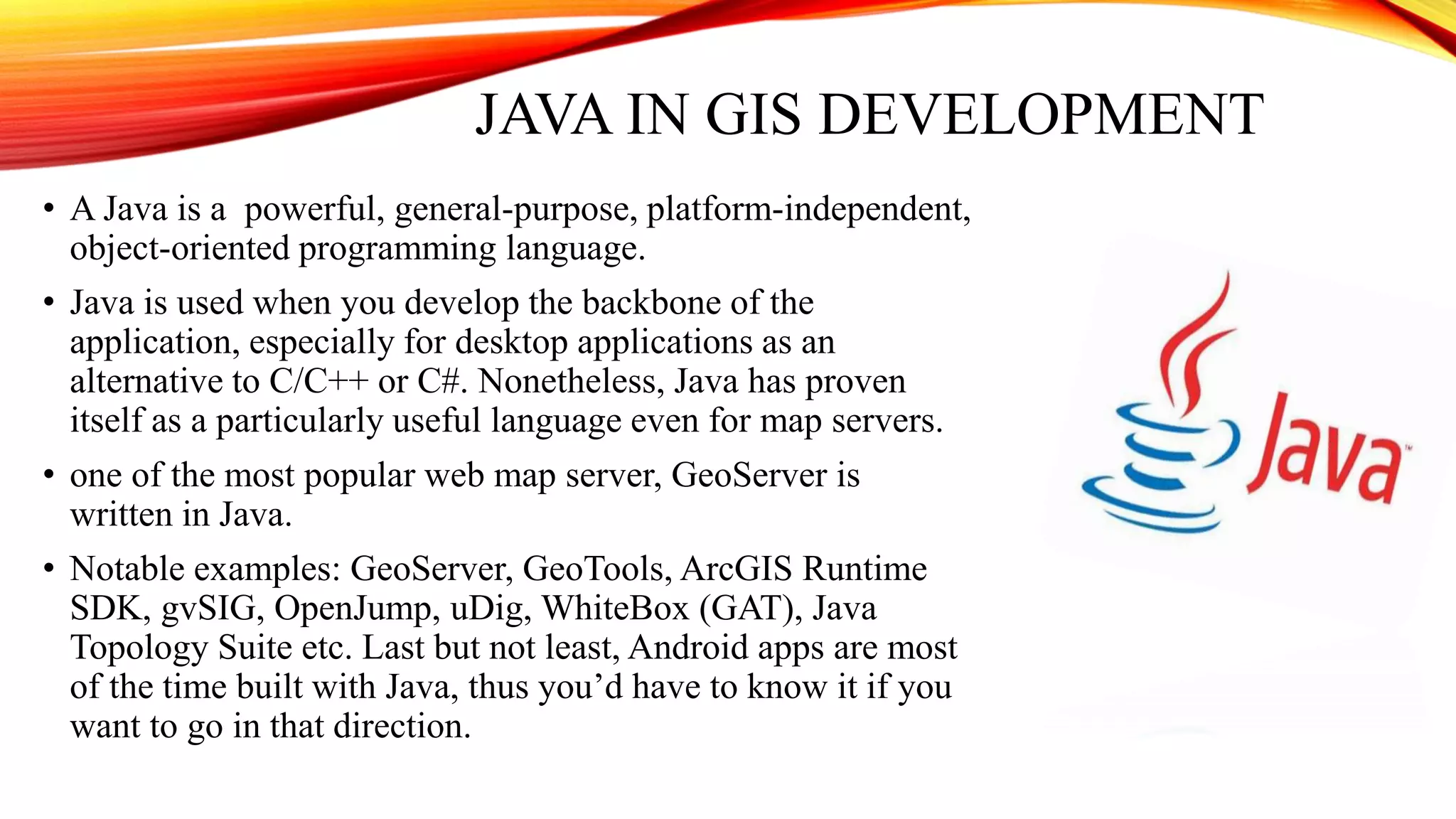 JAVA IN GIS DEVELOPMENT

• A Java is a powerful, general-purpose, platform-independent, object-oriented programming language.

• Java is used when you develop the backbone of the application, especially for desktop applications as an alternative to C/C++ or C#. Nonetheless, Java has proven itself as a particularly useful language even for map servers.

• one of the most popular web map server, GeoServer is written in Java.

• Notable examples: GeoServer, GeoTools, ArcGIS Runtime SDK, gvSIG, OpenJump, uDig, WhiteBox (GAT), Java Topology Suite etc. Last but not least, Android apps are most of the time built with Java, thus you'd have to know it if you want to go in that direction.

Java™